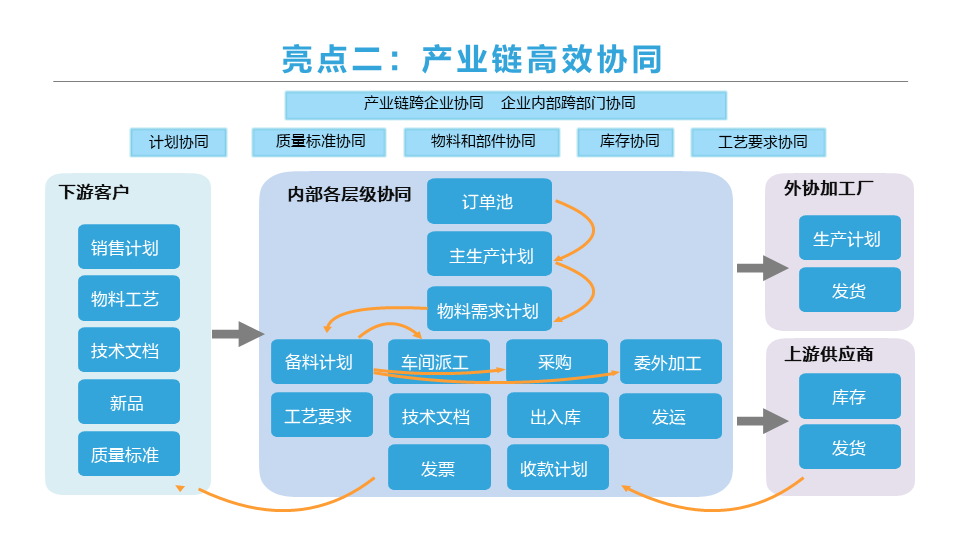 亮点二：产业链高效协同

产业链跨企业协同　企业内部跨部门协同

计划协同　质量标准协同　物料和部件协同　库存协同　工艺要求协同

下游客户

销售计划

物料工艺

技术文档

新品

质量标准

内部各层级协同

订单池

主生产计划

物料需求计划

备料计划　车间派工　采购　委外加工

工艺要求　技术文档　出入库　发运

发票　收款计划

外协加工厂

生产计划

发货

上游供应商

库存

发货